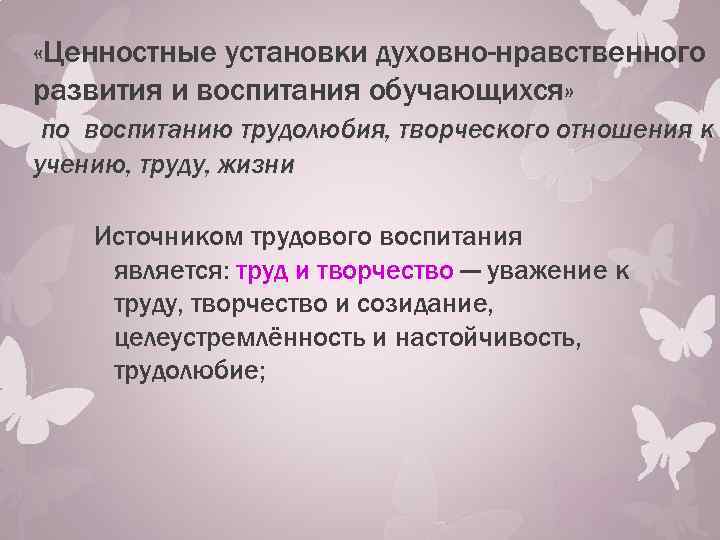 «Ценностные установки духовно-нравственного развития и воспитания обучающихся»

по воспитанию трудолюбия, творческого отношения к учению, труду, жизни

Источником трудового воспитания является: труд и творчество — уважение к труду, творчество и созидание, целеустремлённость и настойчивость, трудолюбие;